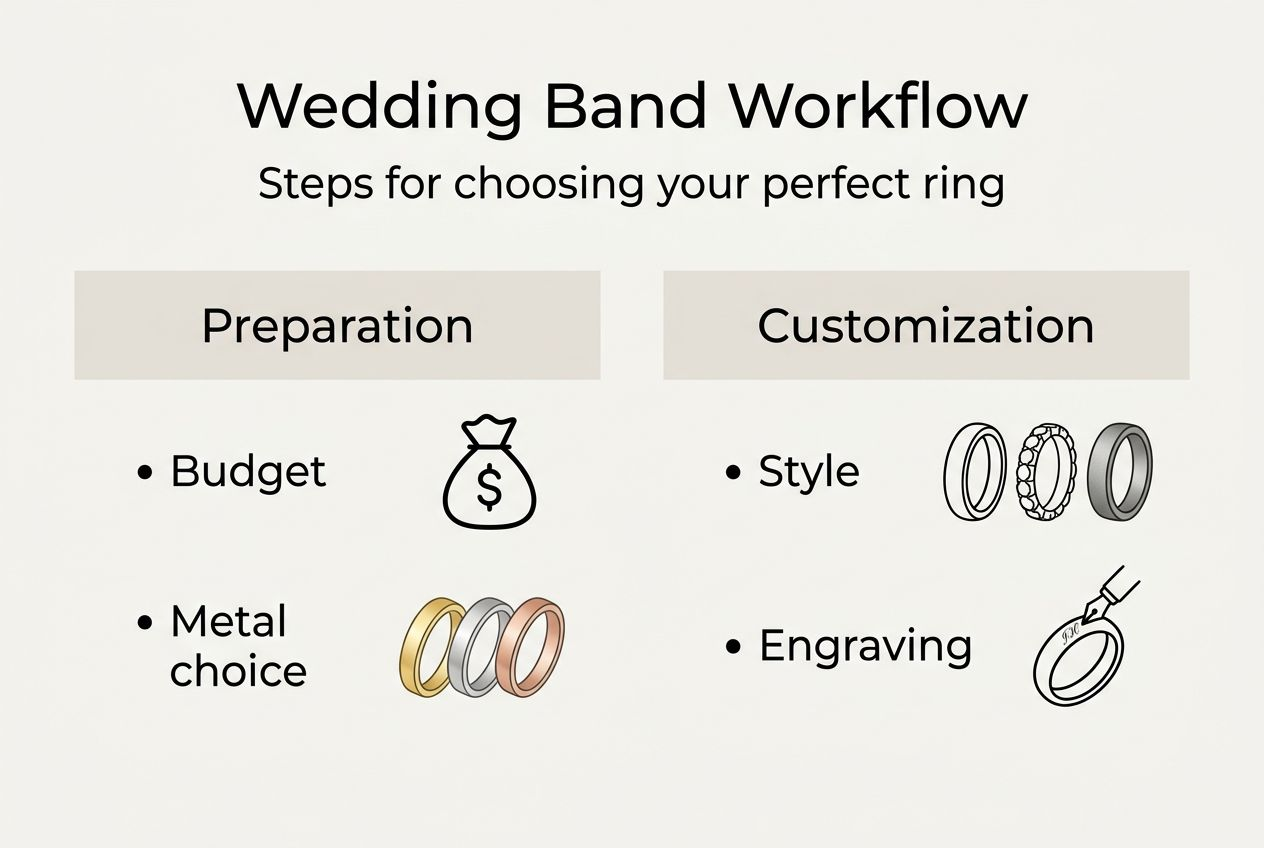 Wedding Band Workflow

Steps for choosing your perfect ring

Preparation

• Budget

$

• Metal choice

Customization

• Style

• Engraving